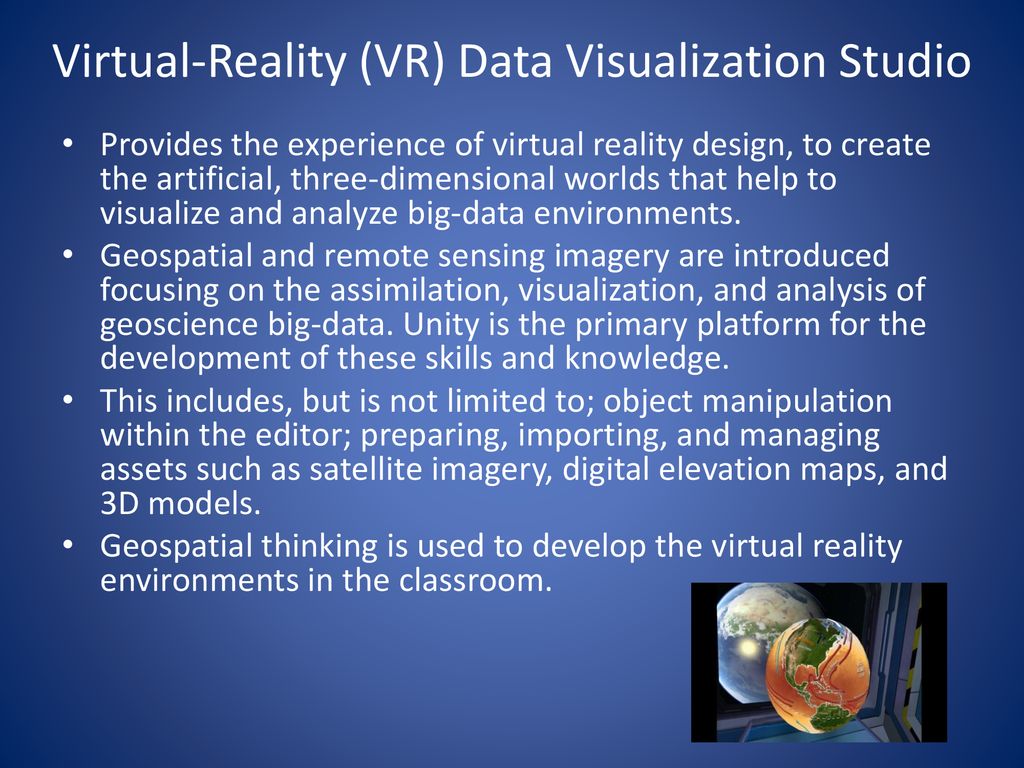 Virtual-Reality (VR) Data Visualization Studio

• Provides the experience of virtual reality design, to create the artificial, three-dimensional worlds that help to visualize and analyze big-data environments.
• Geospatial and remote sensing imagery are introduced focusing on the assimilation, visualization, and analysis of geoscience big-data. Unity is the primary platform for the development of these skills and knowledge.
• This includes, but is not limited to; object manipulation within the editor; preparing, importing, and managing assets such as satellite imagery, digital elevation maps, and 3D models.
• Geospatial thinking is used to develop the virtual reality environments in the classroom.